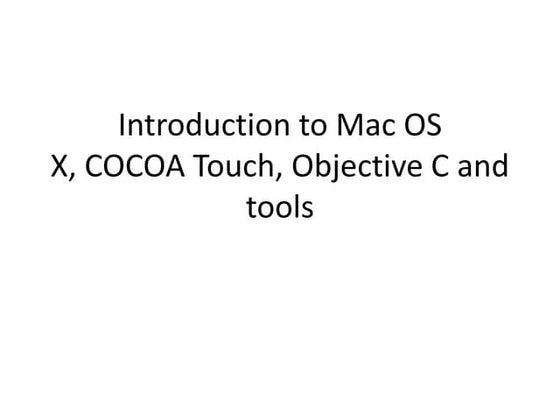 Introduction to Mac OS X, COCOA Touch, Objective C and tools